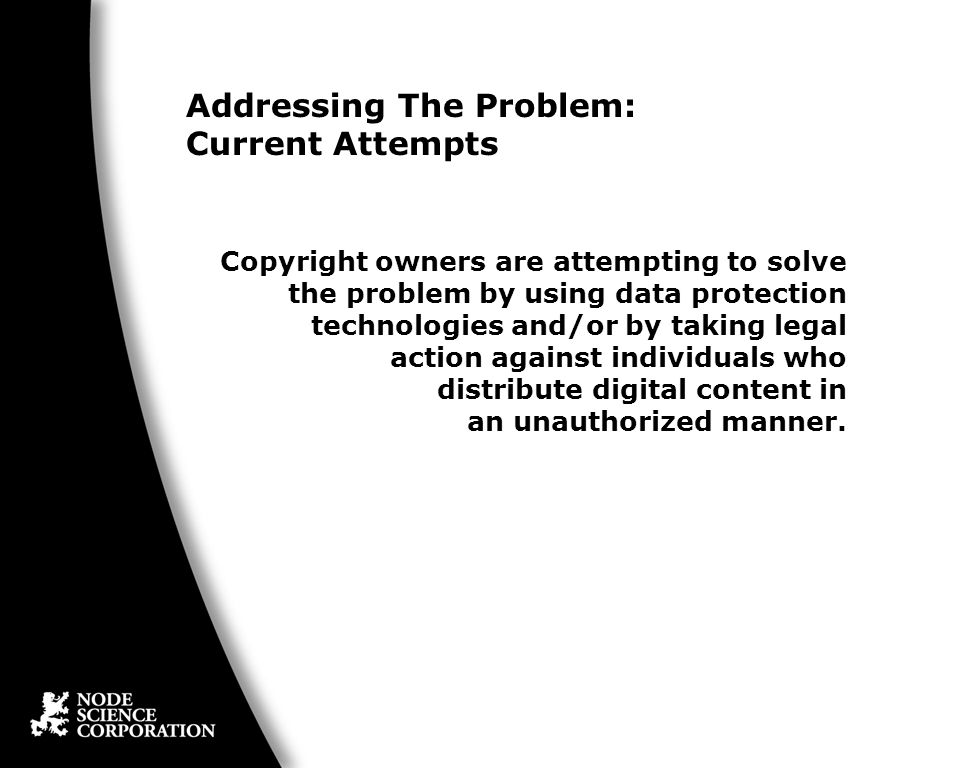 Addressing The Problem:
Current Attempts

Copyright owners are attempting to solve the problem by using data protection technologies and/or by taking legal action against individuals who distribute digital content in an unauthorized manner.

NODE
SCIENCE
CORPORATION